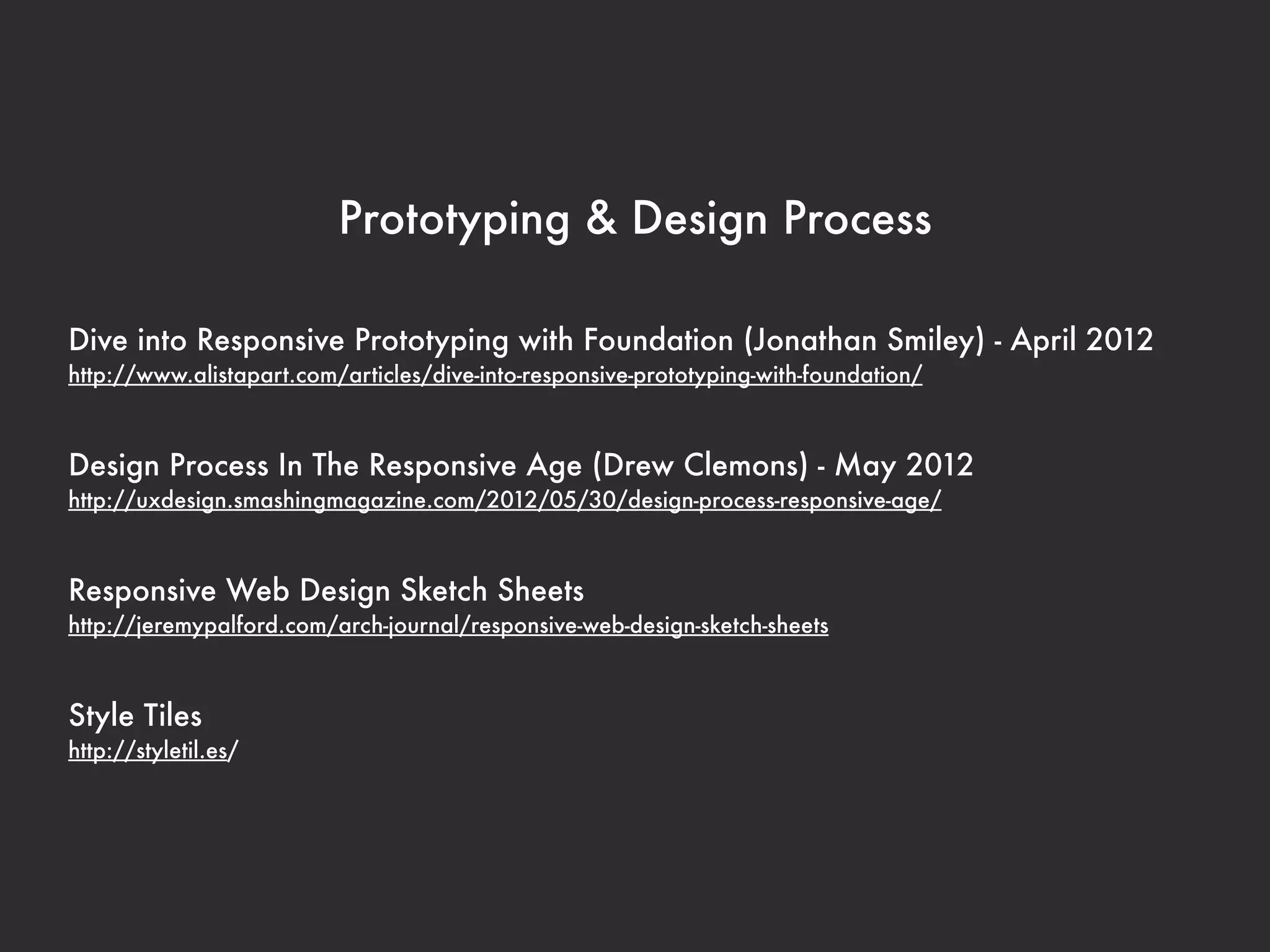 Prototyping & Design Process

Dive into Responsive Prototyping with Foundation (Jonathan Smiley) - April 2012
http://www.alistapart.com/articles/dive-into-responsive-prototyping-with-foundation/

Design Process In The Responsive Age (Drew Clemons) - May 2012
http://uxdesign.smashingmagazine.com/2012/05/30/design-process-responsive-age/

Responsive Web Design Sketch Sheets
http://jeremypalford.com/arch-journal/responsive-web-design-sketch-sheets

Style Tiles
http://styletil.es/